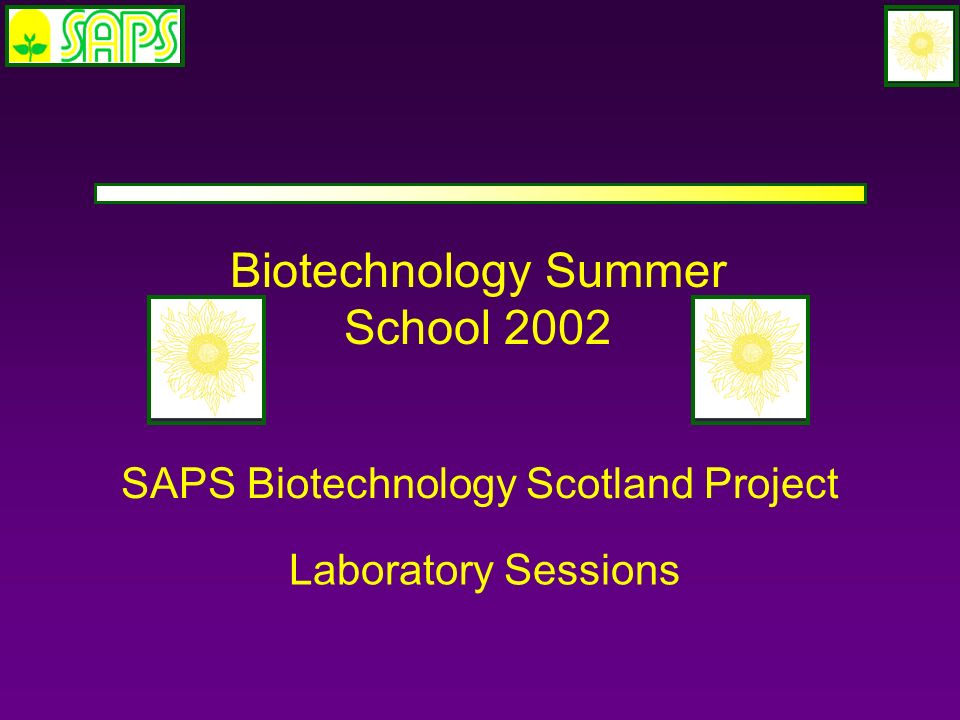 SAPS

Biotechnology Summer School 2002

SAPS Biotechnology Scotland Project

Laboratory Sessions